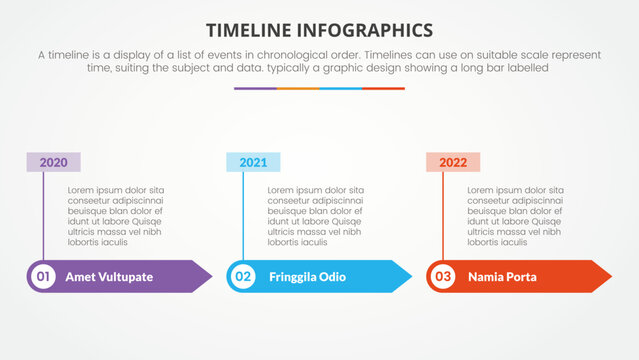 TIMELINE INFOGRAPHICS

A timeline is a display of a list of events in chronological order. Timelines can use on suitable scale represent time, suiting the subject and data. typically a graphic design showing a long bar labelled

2020

Lorem ipsum dolor sita conseetur adipiscinnai beuisque blan dolor ef idunt ut labore Quisqe ultricis massa vel nibh lobortis iaculis

01 Amet Vultupate

2021

Lorem ipsum dolor sita conseetur adipiscinnai beuisque blan dolor ef idunt ut labore Quisqe ultricis massa vel nibh lobortis iaculis

02 Fringgila Odio

2022

Lorem ipsum dolor sita conseetur adipiscinnai beuisque blan dolor ef idunt ut labore Quisqe ultricis massa vel nibh lobortis iaculis

03 Namia Porta